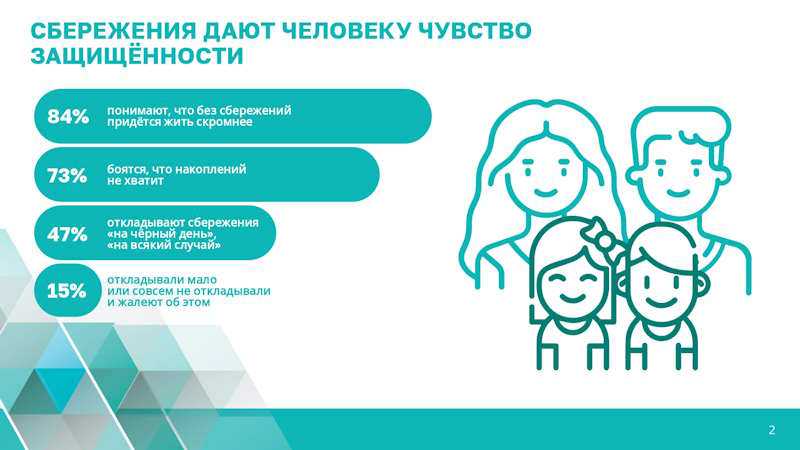 СБЕРЕЖЕНИЯ ДАЮТ ЧЕЛОВЕКУ ЧУВСТВО ЗАЩИЩЁННОСТИ

84% понимают, что без сбережений придётся жить скромнее

73% боятся, что накоплений не хватит

47% откладывают сбережения «на чёрный день», «на всякий случай»

15% откладывали мало или совсем не откладывали и жалеют об этом

2